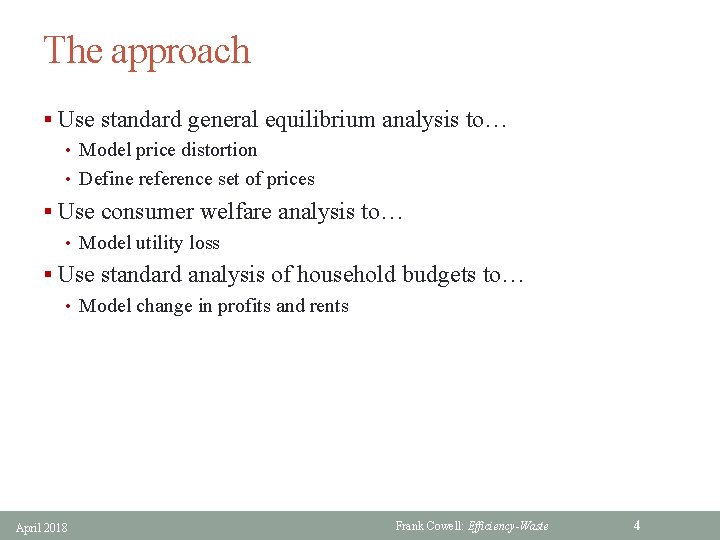 The approach

▪ Use standard general equilibrium analysis to…
• Model price distortion
• Define reference set of prices
▪ Use consumer welfare analysis to…
• Model utility loss
▪ Use standard analysis of household budgets to…
• Model change in profits and rents

April 2018 Frank Cowell: Efficiency-Waste 4